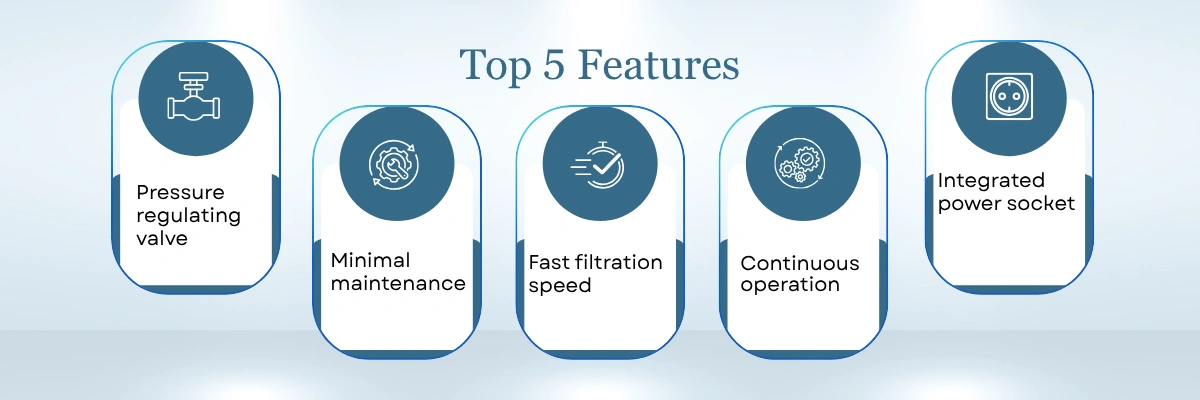 Top 5 Features

Pressure regulating valve

Minimal maintenance

Fast filtration speed

Continuous operation

Integrated power socket